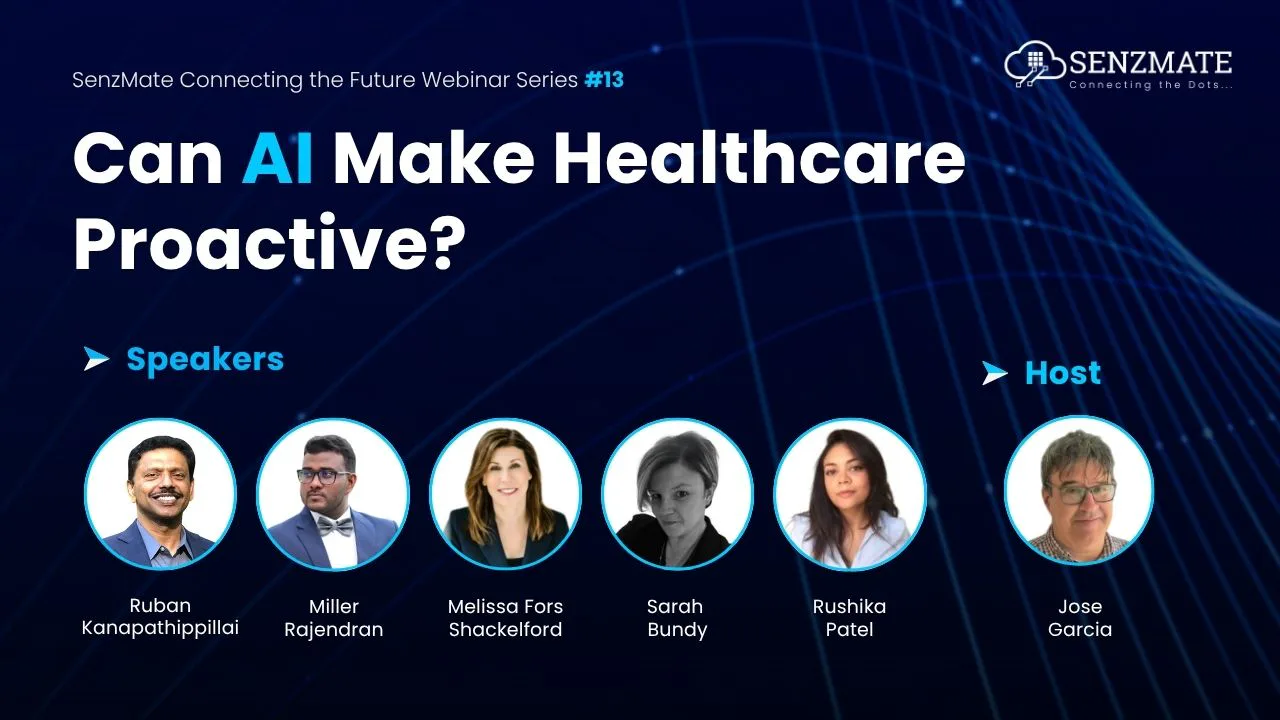 SenzMate Connecting the Future Webinar Series #13

SENZMATE
Connecting the Dots...

Can AI Make Healthcare Proactive?

Speakers

Host

Ruban Kanapathippillai

Miller Rajendran

Melissa Fors Shackelford

Sarah Bundy

Rushika Patel

Jose Garcia